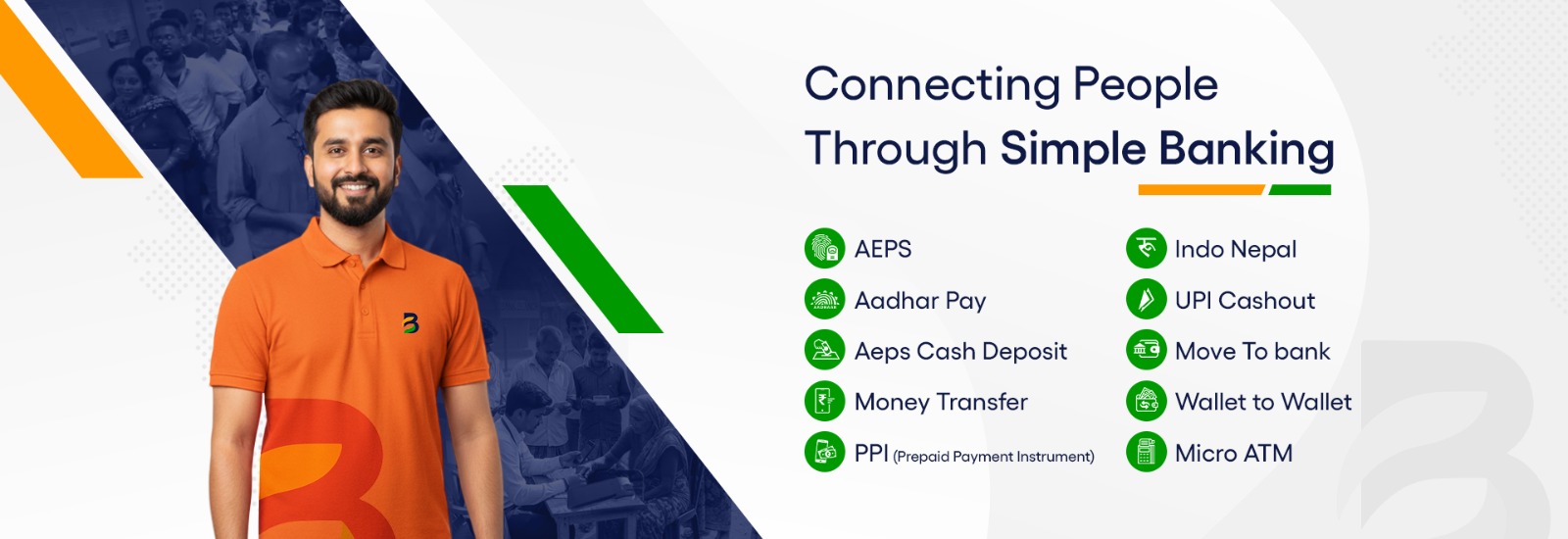 Connecting People
Through Simple Banking

AEPS
Aadhar Pay
Aeps Cash Deposit
Money Transfer
PPI (Prepaid Payment Instrument)

Indo Nepal
UPI Cashout
Move To bank
Wallet to Wallet
Micro ATM